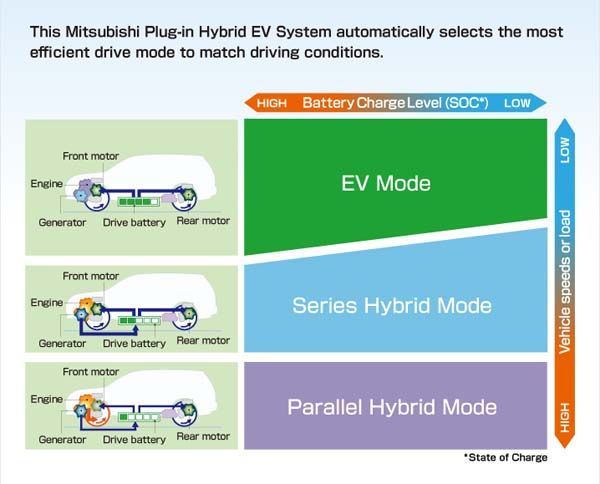 This Mitsubishi Plug-in Hybrid EV System automatically selects the most efficient drive mode to match driving conditions.

HIGH Battery Charge Level (SOC*) LOW

Front motor
Engine
Generator
Drive battery
Rear motor

EV Mode

Front motor
Engine
Generator
Drive battery
Rear motor

Series Hybrid Mode

Front motor
Engine
Generator
Drive battery
Rear motor

Parallel Hybrid Mode

LOW
Vehicle speeds or load
HIGH

*State of Charge